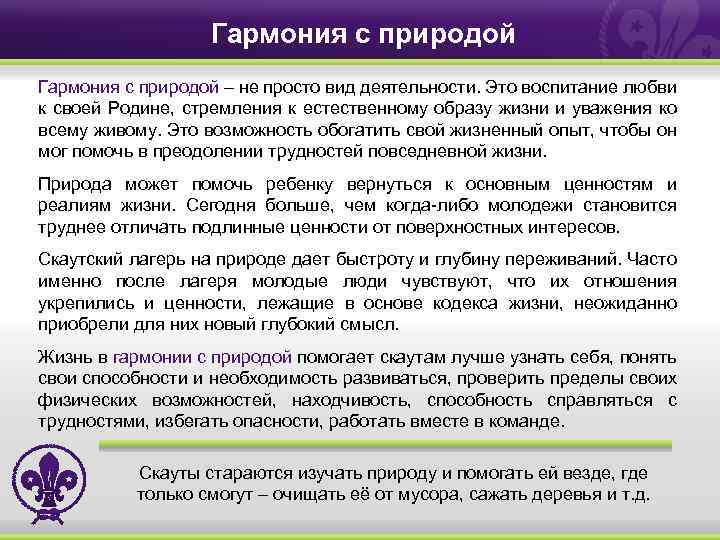 Гармония с природой

Гармония с природой – не просто вид деятельности. Это воспитание любви к своей Родине, стремления к естественному образу жизни и уважения ко всему живому. Это возможность обогатить свой жизненный опыт, чтобы он мог помочь в преодолении трудностей повседневной жизни.

Природа может помочь ребенку вернуться к основным ценностям и реалиям жизни. Сегодня больше, чем когда-либо молодежи становится труднее отличать подлинные ценности от поверхностных интересов.

Скаутский лагерь на природе дает быстроту и глубину переживаний. Часто именно после лагеря молодые люди чувствуют, что их отношения укрепились и ценности, лежащие в основе кодекса жизни, неожиданно приобрели для них новый глубокий смысл.

Жизнь в гармонии с природой помогает скаутам лучше узнать себя, понять свои способности и необходимость развиваться, проверить пределы своих физических возможностей, находчивость, способность справляться с трудностями, избегать опасности, работать вместе в команде.

Скауты стараются изучать природу и помогать ей везде, где только смогут – очищать её от мусора, сажать деревья и т.д.